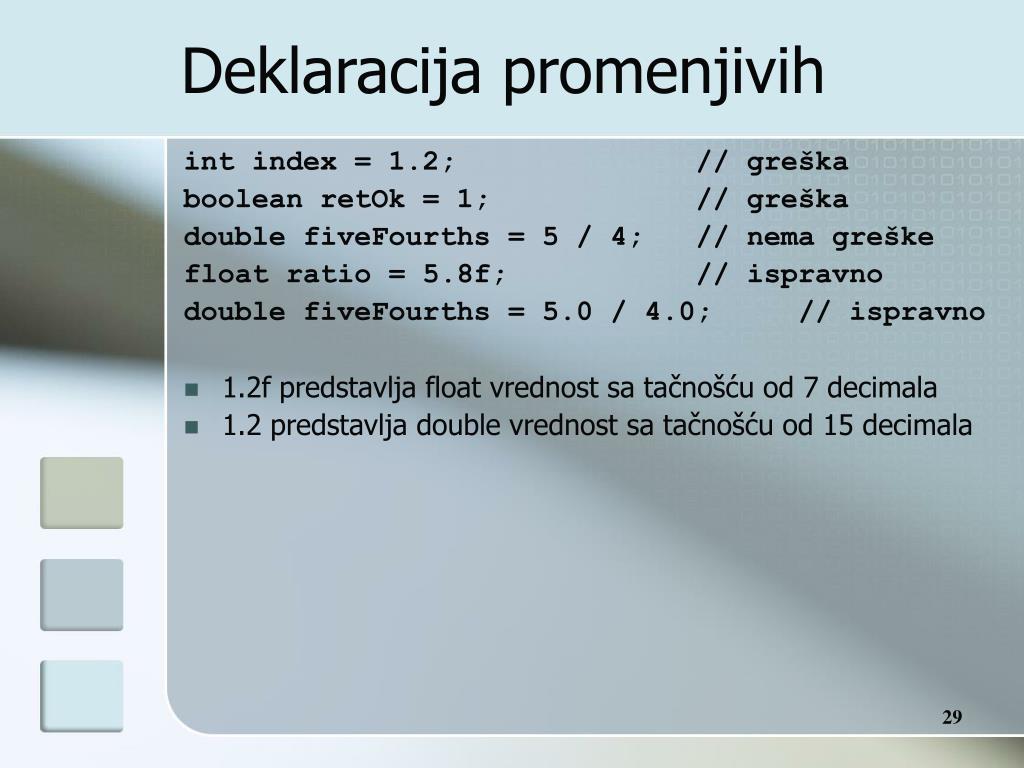 Deklaracija promenjivih

int index = 1.2; // greška
boolean retOk = 1; // greška
double fiveFourths = 5 / 4; // nema greške
float ratio = 5.8f; // ispravno
double fiveFourths = 5.0 / 4.0; // ispravno

- 1.2f predstavlja float vrednost sa tačnošću od 7 decimala
- 1.2 predstavlja double vrednost sa tačnošću od 15 decimala

29